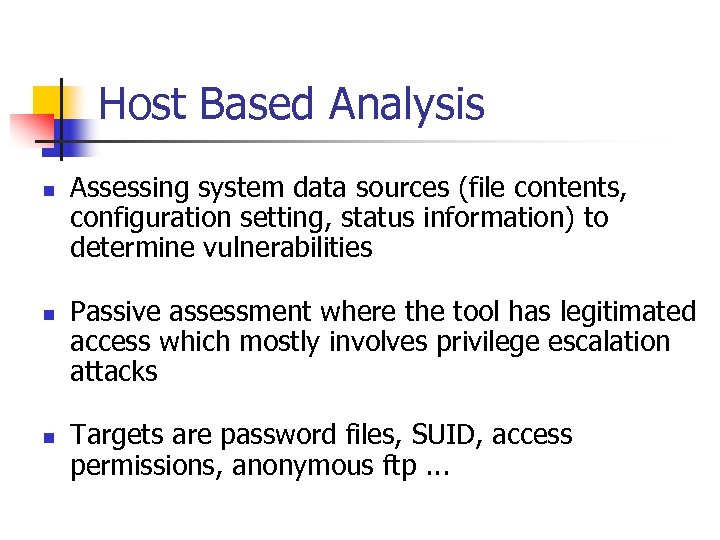 Host Based Analysis

- Assessing system data sources (file contents, configuration setting, status information) to determine vulnerabilities

- Passive assessment where the tool has legitimated access which mostly involves privilege escalation attacks

- Targets are password files, SUID, access permissions, anonymous ftp ...